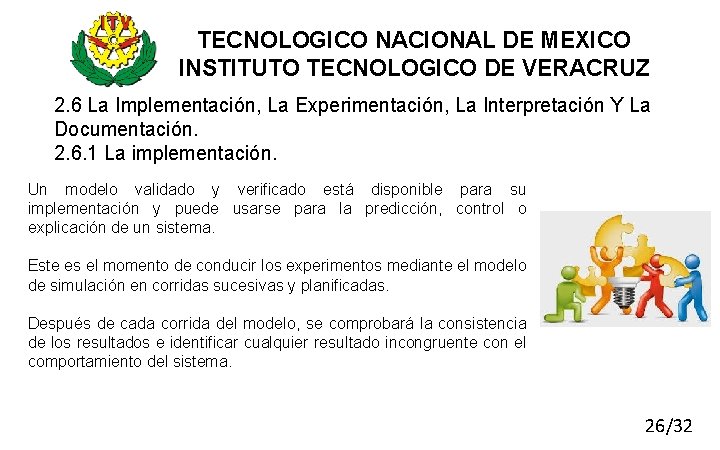 ITV

TECNOLOGICO NACIONAL DE MEXICO
INSTITUTO TECNOLOGICO DE VERACRUZ

2.6 La Implementación, La Experimentación, La Interpretación Y La Documentación.
2.6.1 La implementación.

Un modelo validado y verificado está disponible para su implementación y puede usarse para la predicción, control o explicación de un sistema.

Este es el momento de conducir los experimentos mediante el modelo de simulación en corridas sucesivas y planificadas.

Después de cada corrida del modelo, se comprobará la consistencia de los resultados e identificar cualquier resultado incongruente con el comportamiento del sistema.

26/32